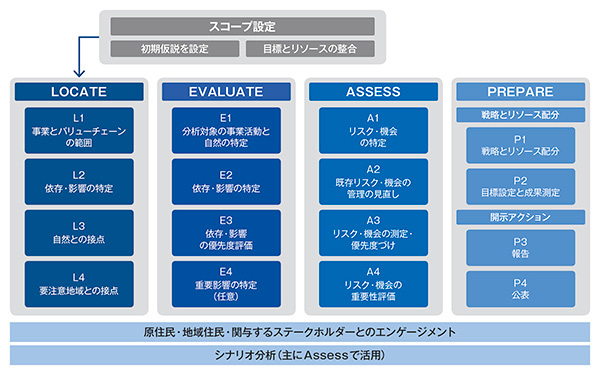 スコープ設定

初期仮説を設定

目標とリソースの整合

LOCATE

L1
事業とバリューチェーンの範囲

L2
依存・影響の特定

L3
自然との接点

L4
要注意地域との接点

EVALUATE

E1
分析対象の事業活動と自然の特定

E2
依存・影響の特定

E3
依存・影響の優先度評価

E4
重要影響の特定（任意）

ASSESS

A1
リスク・機会の特定

A2
既存リスク・機会の管理の見直し

A3
リスク・機会の測定・優先度づけ

A4
リスク・機会の重要性評価

PREPARE

戦略とリソース配分

P1
戦略とリソース配分

P2
目標設定と成果測定

開示アクション

P3
報告

P4
公表

原住民・地域住民・関与するステークホルダーとのエンゲージメント

シナリオ分析（主にAssessで活用）